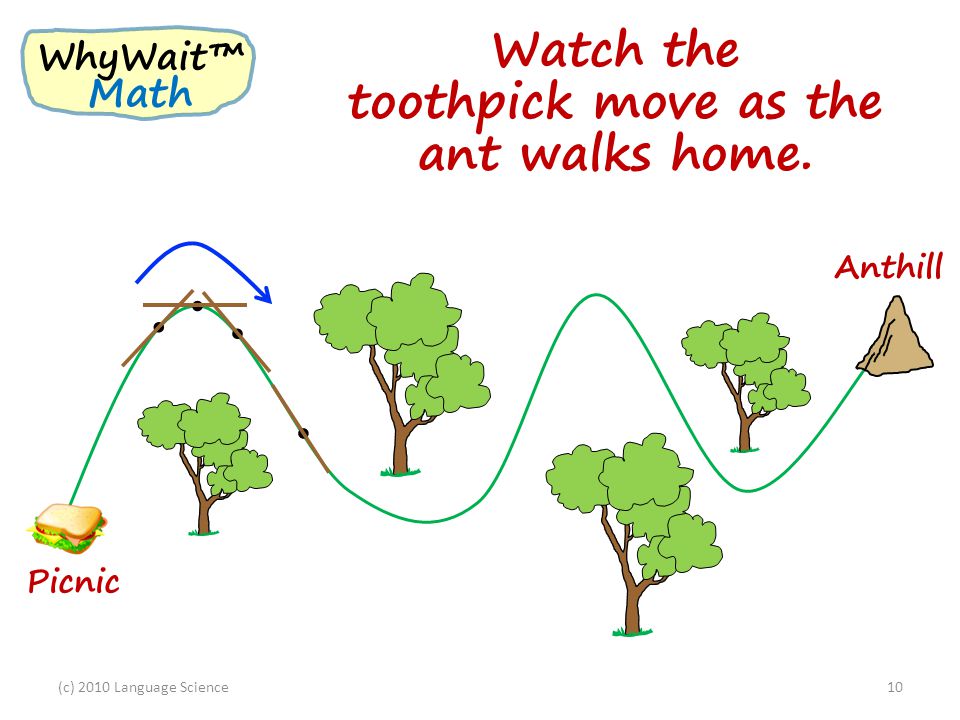 WhyWait™
Math

Watch the toothpick move as the ant walks home.

Anthill

Picnic

(c) 2010 Language Science

10